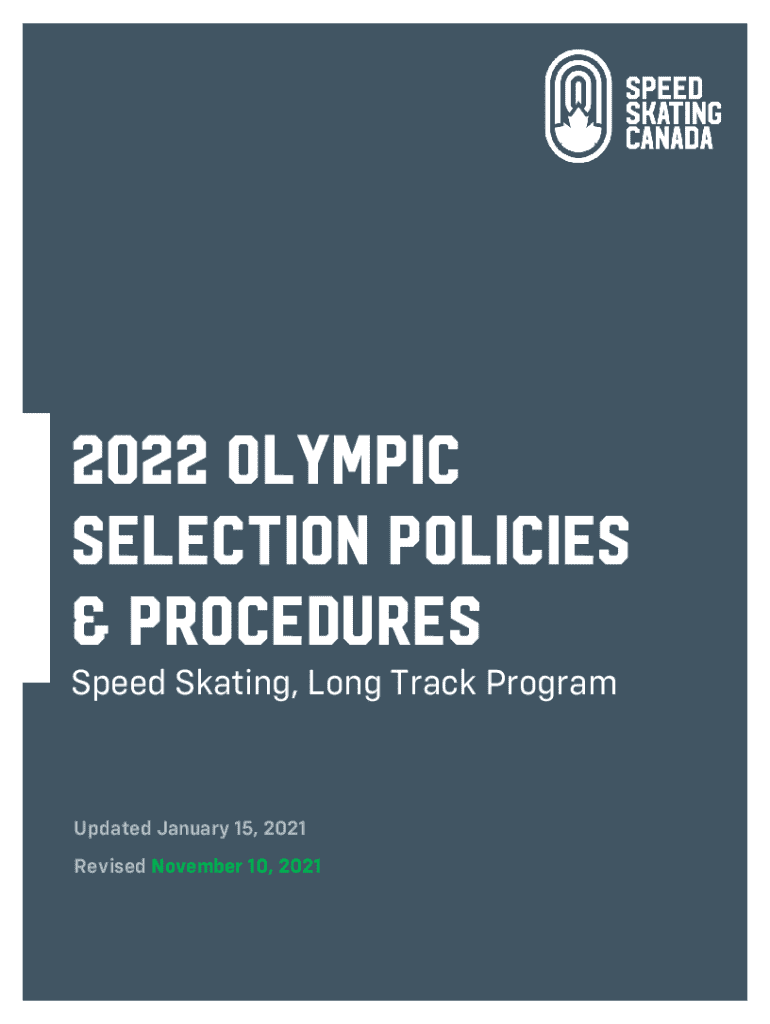 SPEED SKATING CANADA

2022 OLYMPIC SELECTION POLICIES & PROCEDURES

Speed Skating, Long Track Program

Updated January 15, 2021

Revised November 10, 2021